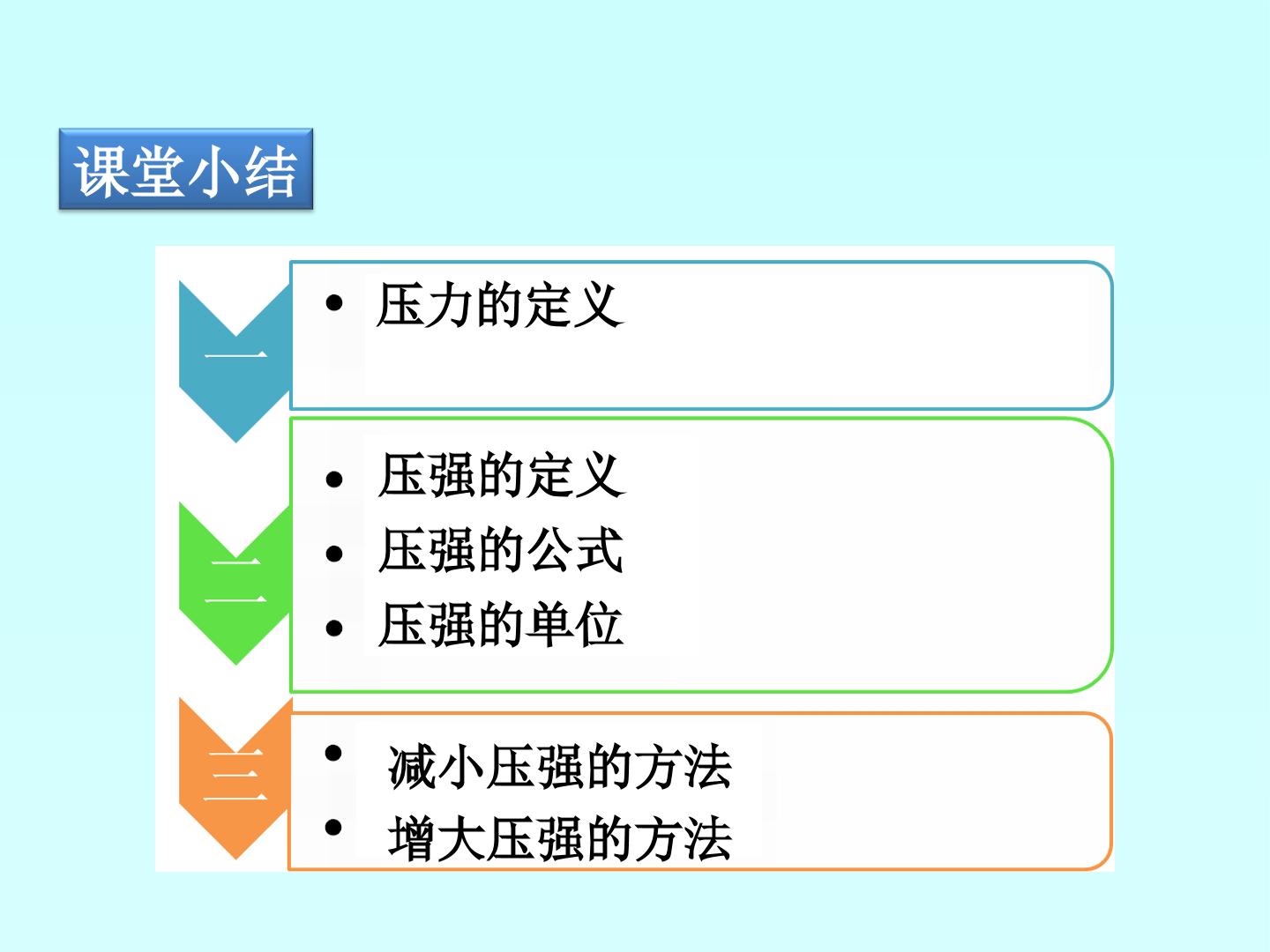 课堂小结

一

• 压力的定义

二

• 压强的定义
• 压强的公式
• 压强的单位

三

• 减小压强的方法
• 增大压强的方法